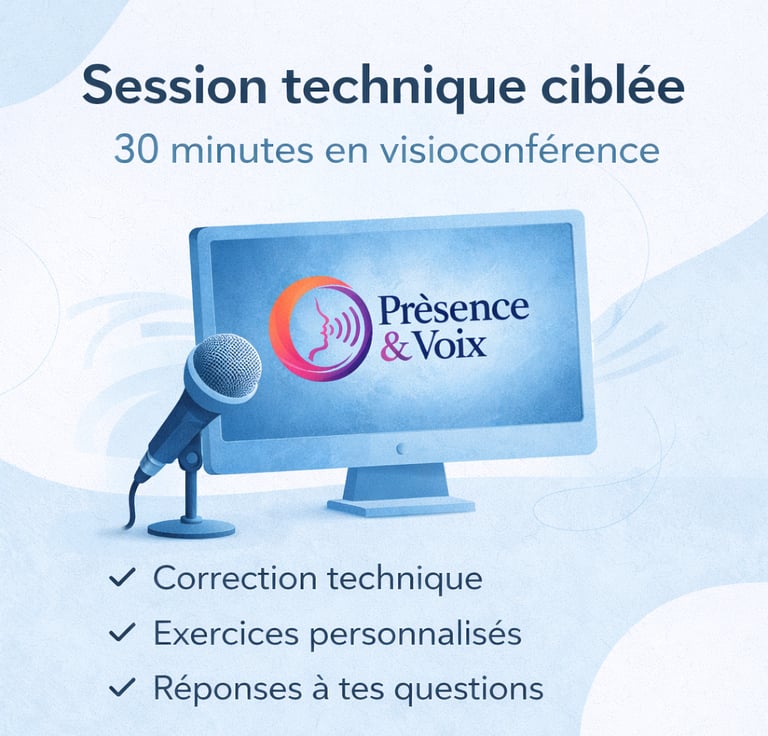 Session technique ciblée
30 minutes en visioconférence

Prèsence & Voix

✓ Correction technique
✓ Exercices personnalisés
✓ Réponses à tes questions